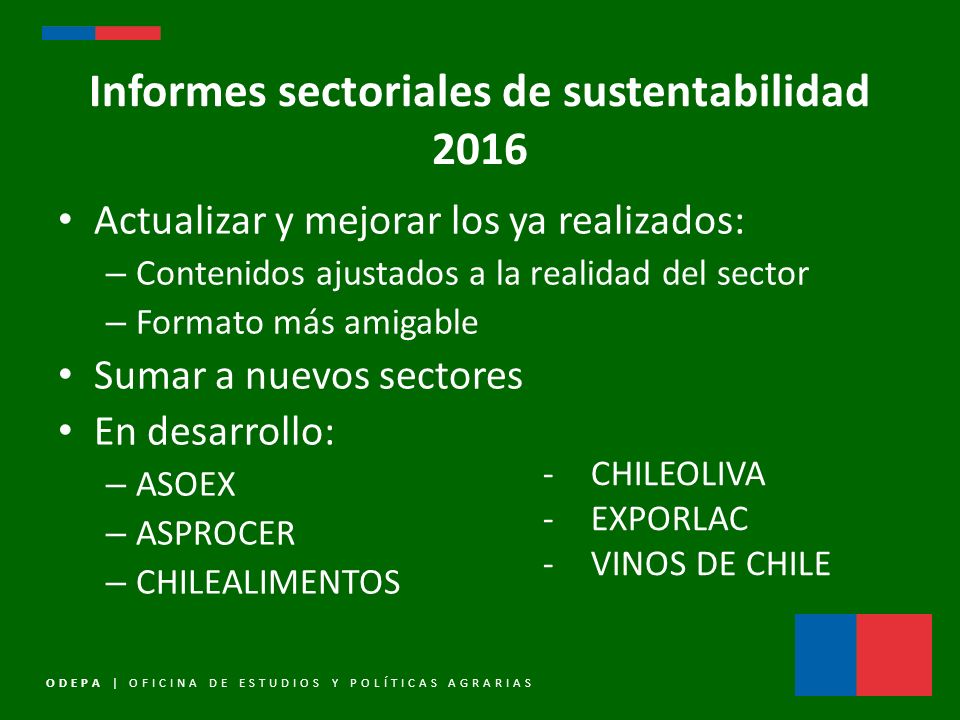 Informes sectoriales de sustentabilidad 2016

• Actualizar y mejorar los ya realizados:
– Contenidos ajustados a la realidad del sector
– Formato más amigable
• Sumar a nuevos sectores
• En desarrollo:
– ASOEX
– ASPROCER
– CHILEALIMENTOS

- CHILEOLIVA
- EXPORLAC
- VINOS DE CHILE

ODEPA | OFICINA DE ESTUDIOS Y POLÍTICAS AGRARIAS